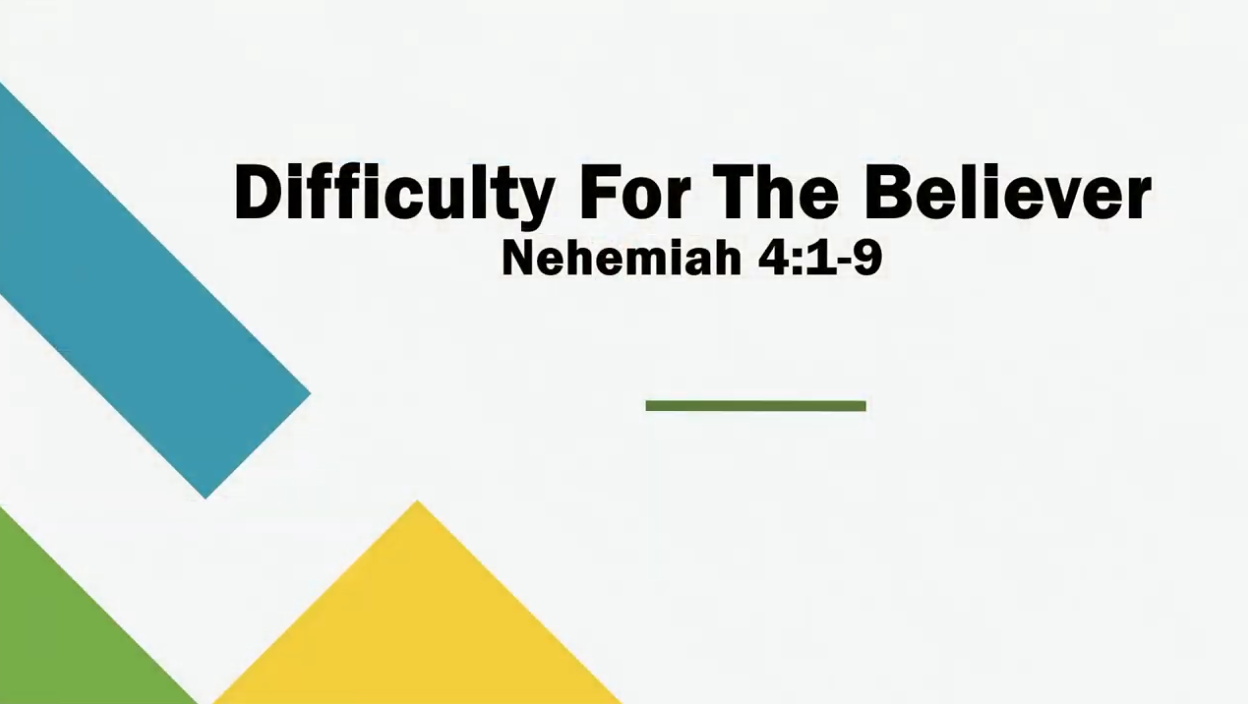 Difficulty For The Believer
Nehemiah 4:1-9